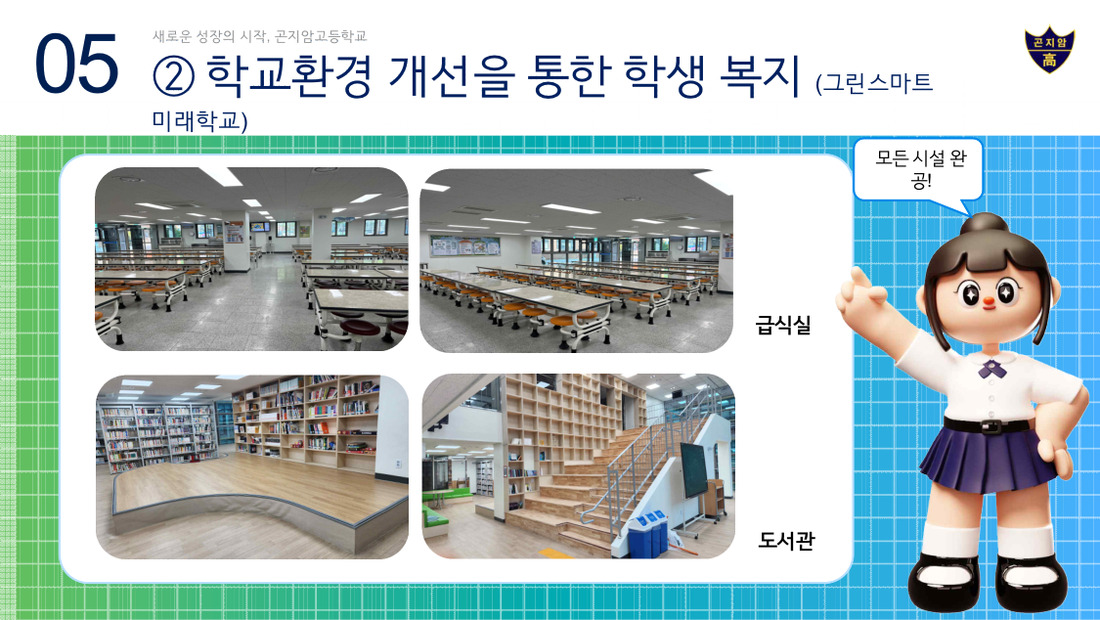 05

새로운 성장의 시작, 곤지암고등학교

② 학교환경 개선을 통한 학생 복지 (그린스마트 미래학교)

곤지암
高

모든 시설 완공!

급식실

도서관